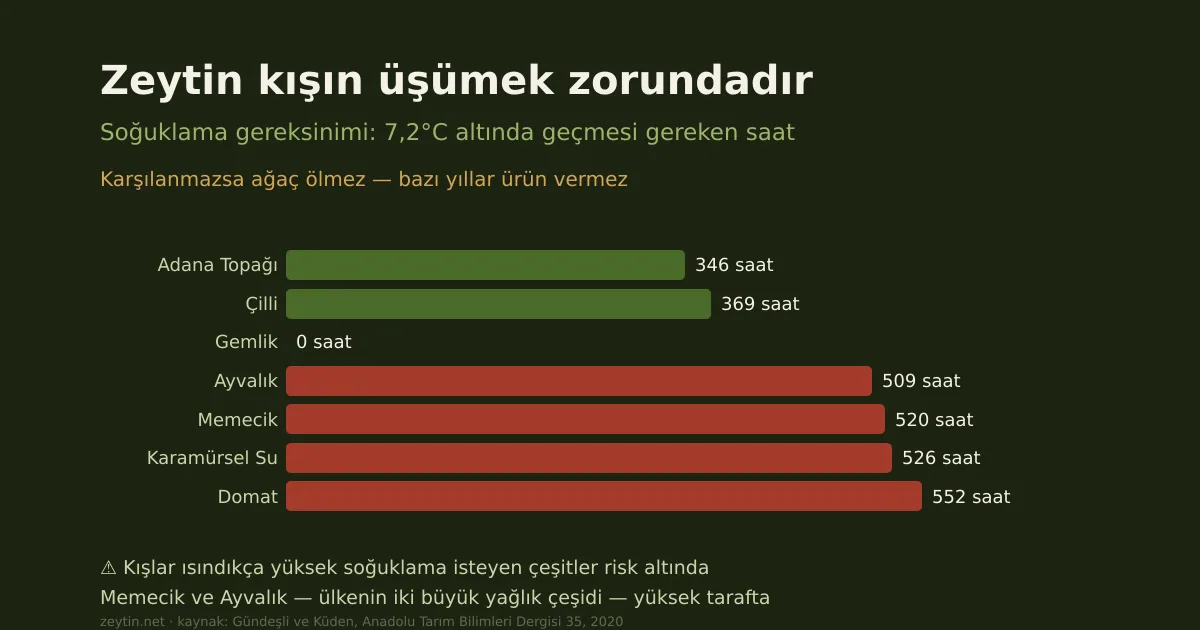 Zeytin kışın üşümek zorundadır

Soğuklama gereksinimi: 7,2°C altında geçmesi gereken saat

Karşılanmazsa ağaç ölmez — bazı yıllar ürün vermez

Adana Topağı 346 saat
Çilli 369 saat
Gemlik 0 saat
Ayvalık 509 saat
Memecik 520 saat
Karamürsel Su 526 saat
Domat 552 saat

⚠ Kışlar ısındıkça yüksek soğuklama isteyen çeşitler risk altında

Memecik ve Ayvalık — ülkenin iki büyük yağlık çeşidi — yüksek tarafta

zeytin.net · kaynak: Gündeşli ve Küden, Anadolu Tarım Bilimleri Dergisi 35, 2020